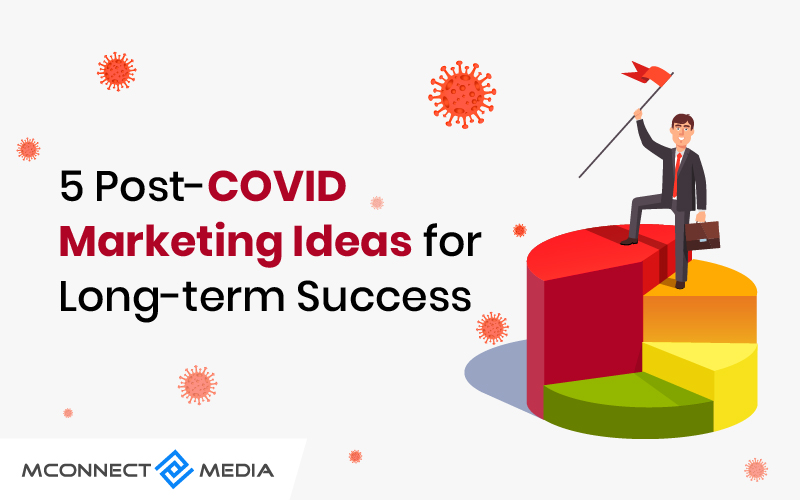 5 Post-COVID Marketing Ideas for Long-term Success

MCONNECT MEDIA